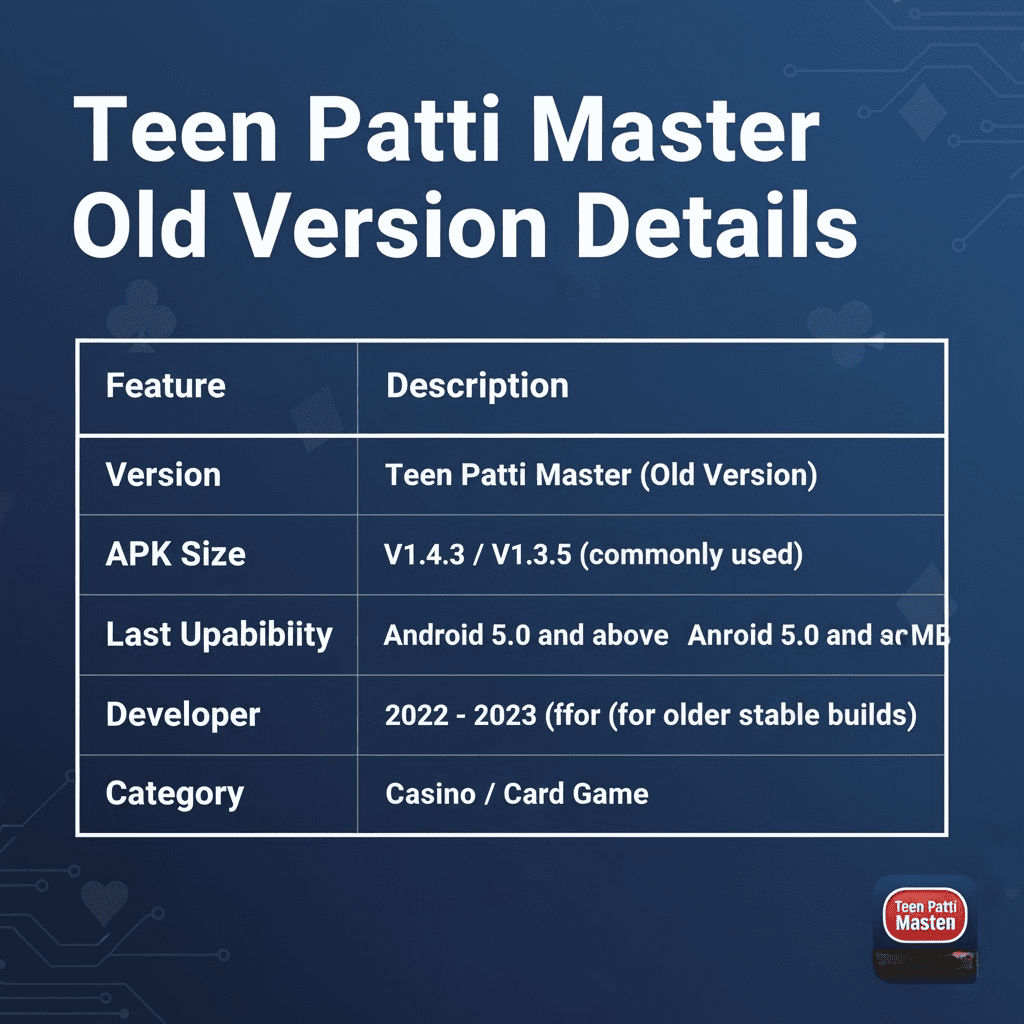 Teen Patti Master Old Version Details

| Feature | Description |
|---|---|
| Version | Teen Patti Master (Old Version) |
| APK Size | V1.4.3 / V1.3.5 (commonly used) |
| Last Upabibiity | Android 5.0 and above Anroid 5.0 and arMB |
| Developer | 2022 - 2023 (ffor (for older stable builds) |
| Category | Casino / Card Game |

Teen Patti Masten